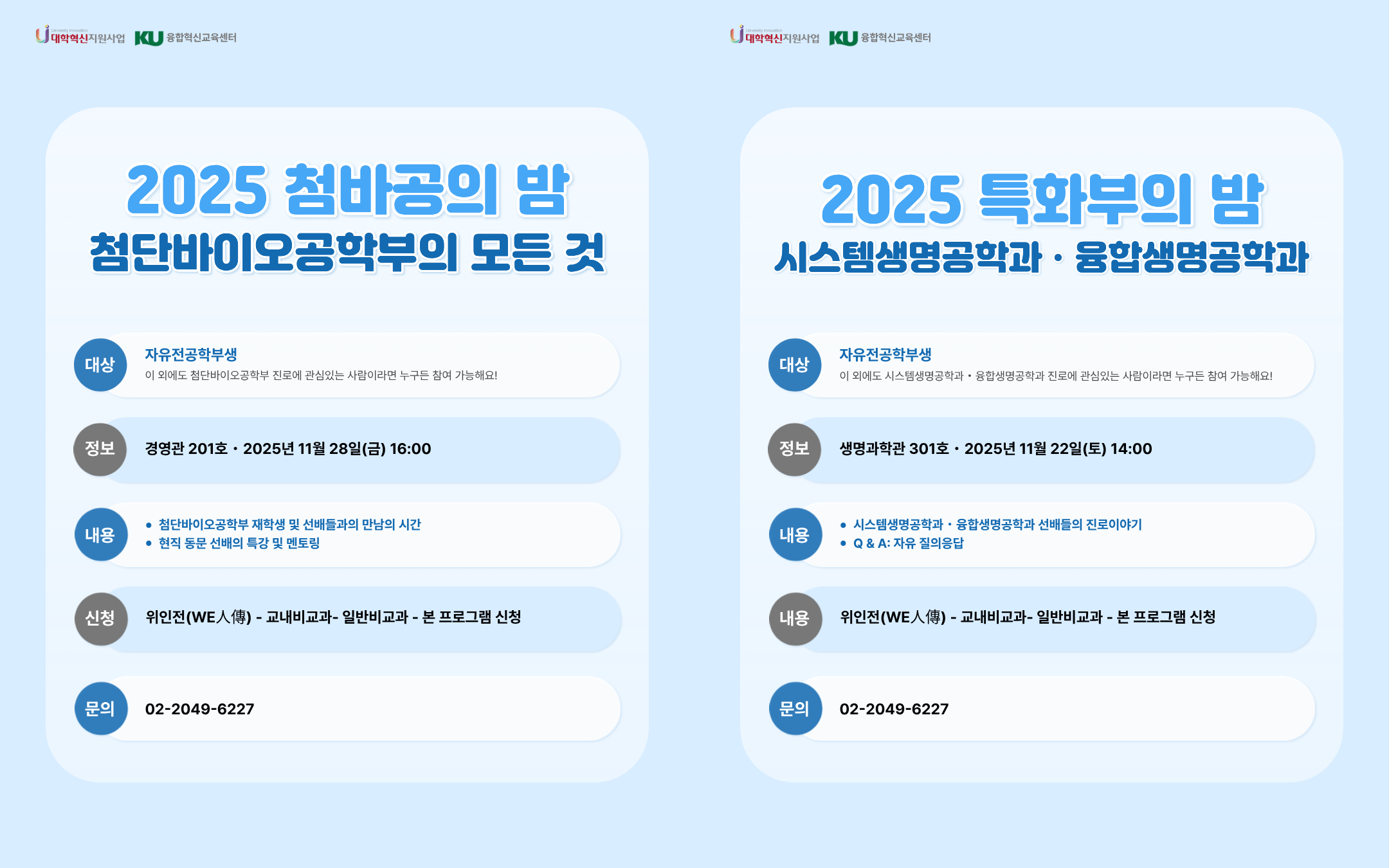 University Innovation 대학혁신지원사업 KU 융합혁신교육센터

2025 첨바공의 밤
첨단바이오공학부의 모든 것

대상 자유전공학부생
이 외에도 첨단바이오공학부 진로에 관심있는 사람이라면 누구든 참여 가능해요!

정보 경영관 201호 · 2025년 11월 28일(금) 16:00

내용
• 첨단바이오공학부 재학생 및 선배들과의 만남의 시간
• 현직 동문 선배의 특강 및 멘토링

신청 위인전(WE人傳) - 교내비교과- 일반비교과 - 본 프로그램 신청

문의 02-2049-6227

University Innovation 대학혁신지원사업 KU 융합혁신교육센터

2025 특화부의 밤
시스템생명공학과 · 융합생명공학과

대상 자유전공학부생
이 외에도 시스템생명공학과 · 융합생명공학과 진로에 관심있는 사람이라면 누구든 참여 가능해요!

정보 생명과학관 301호 · 2025년 11월 22일(토) 14:00

내용
• 시스템생명공학과 · 융합생명공학과 선배들의 진로이야기
• Q & A: 자유 질의응답

내용 위인전(WE人傳) - 교내비교과- 일반비교과 - 본 프로그램 신청

문의 02-2049-6227